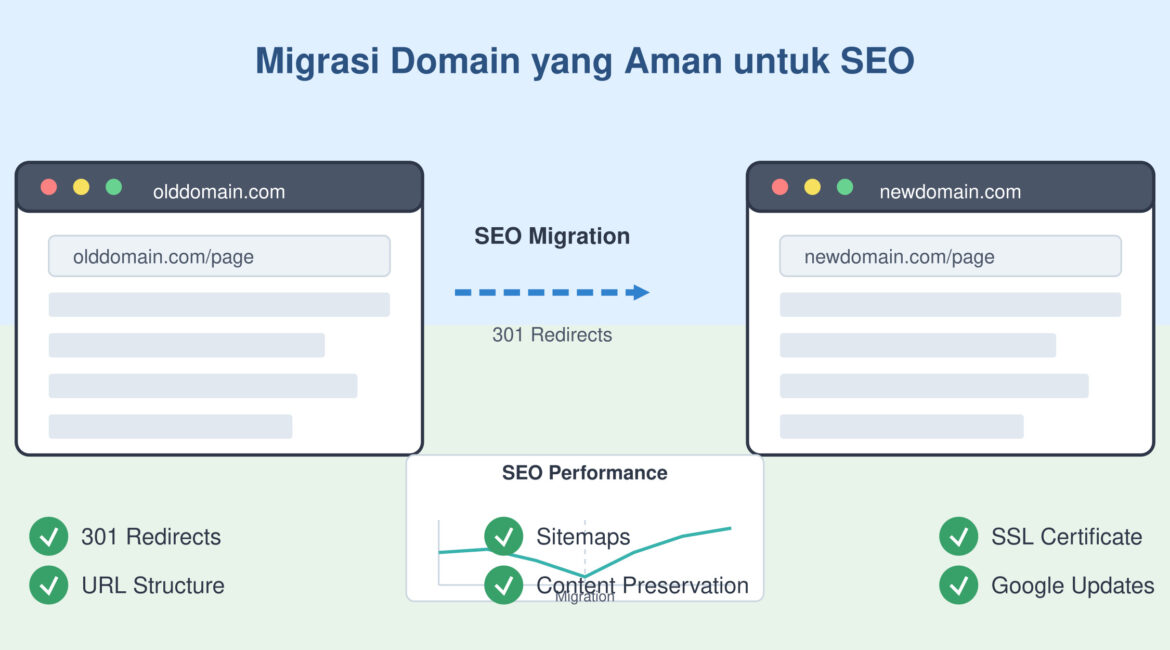 Migrasi Domain yang Aman untuk SEO

olddomain.com

olddomain.com/page

SEO Migration

301 Redirects

newdomain.com

newdomain.com/page

SEO Performance

Migration

301 Redirects

URL Structure

Sitemaps

Content Preservation

SSL Certificate

Google Updates